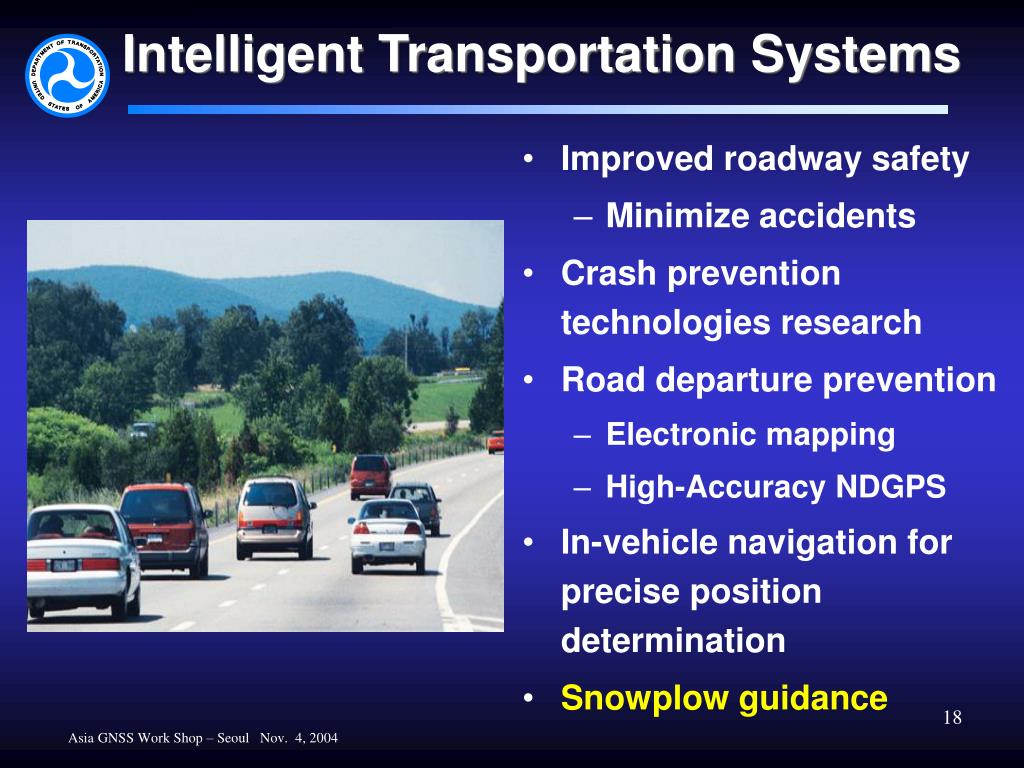 DEPARTMENT OF TRANSPORTATION
UNITED STATES OF AMERICA

Intelligent Transportation Systems

• Improved roadway safety
– Minimize accidents
• Crash prevention technologies research
• Road departure prevention
– Electronic mapping
– High-Accuracy NDGPS
• In-vehicle navigation for precise position determination
• Snowplow guidance

18

Asia GNSS Work Shop – Seoul Nov. 4, 2004